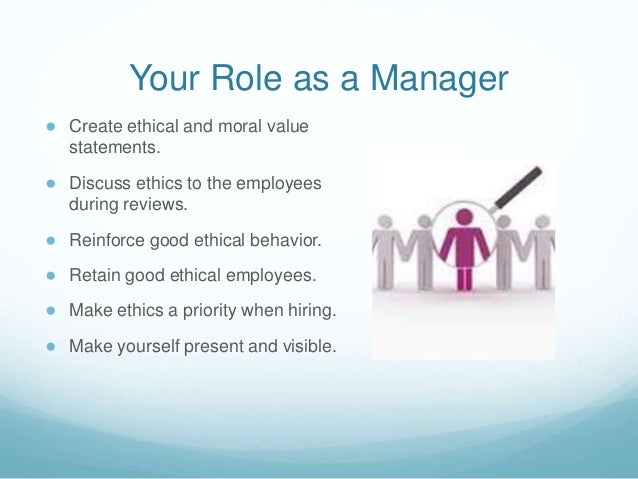 Your Role as a Manager

- Create ethical and moral value statements.
- Discuss ethics to the employees during reviews.
- Reinforce good ethical behavior.
- Retain good ethical employees.
- Make ethics a priority when hiring.
- Make yourself present and visible.